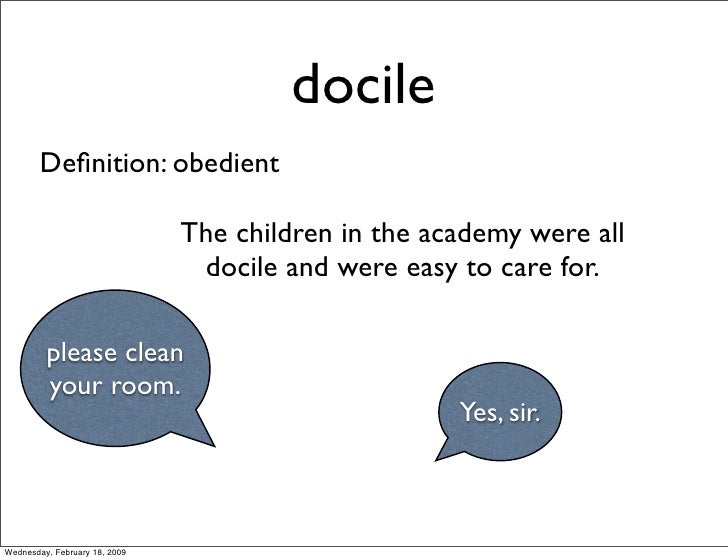 docile

Definition: obedient

The children in the academy were all docile and were easy to care for.

please clean your room.

Yes, sir.

Wednesday, February 18, 2009